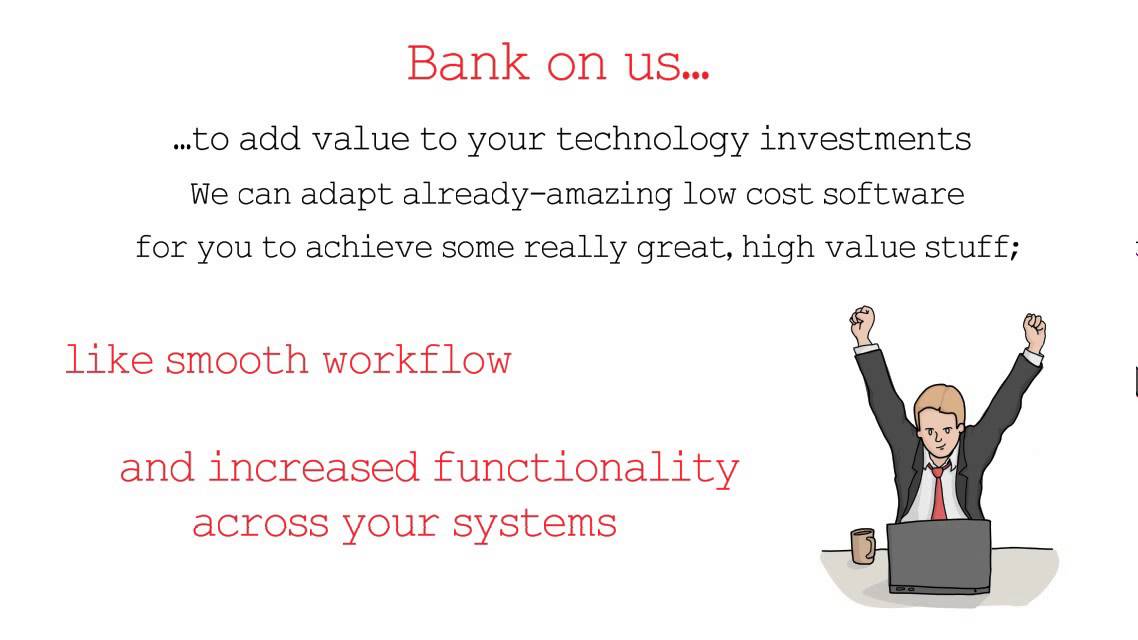 Bank on us...

...to add value to your technology investments

We can adapt already-amazing low cost software for you to achieve some really great, high value stuff;

like smooth workflow

and increased functionality across your systems